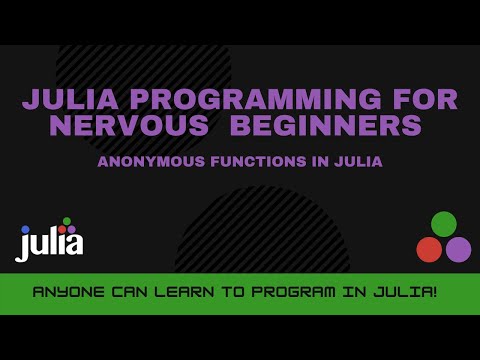 JULIA PROGRAMMING FOR NERVOUS BEGINNERS

ANONYMOUS FUNCTIONS IN JULIA

julia

ANYONE CAN LEARN TO PROGRAM IN JULIA!